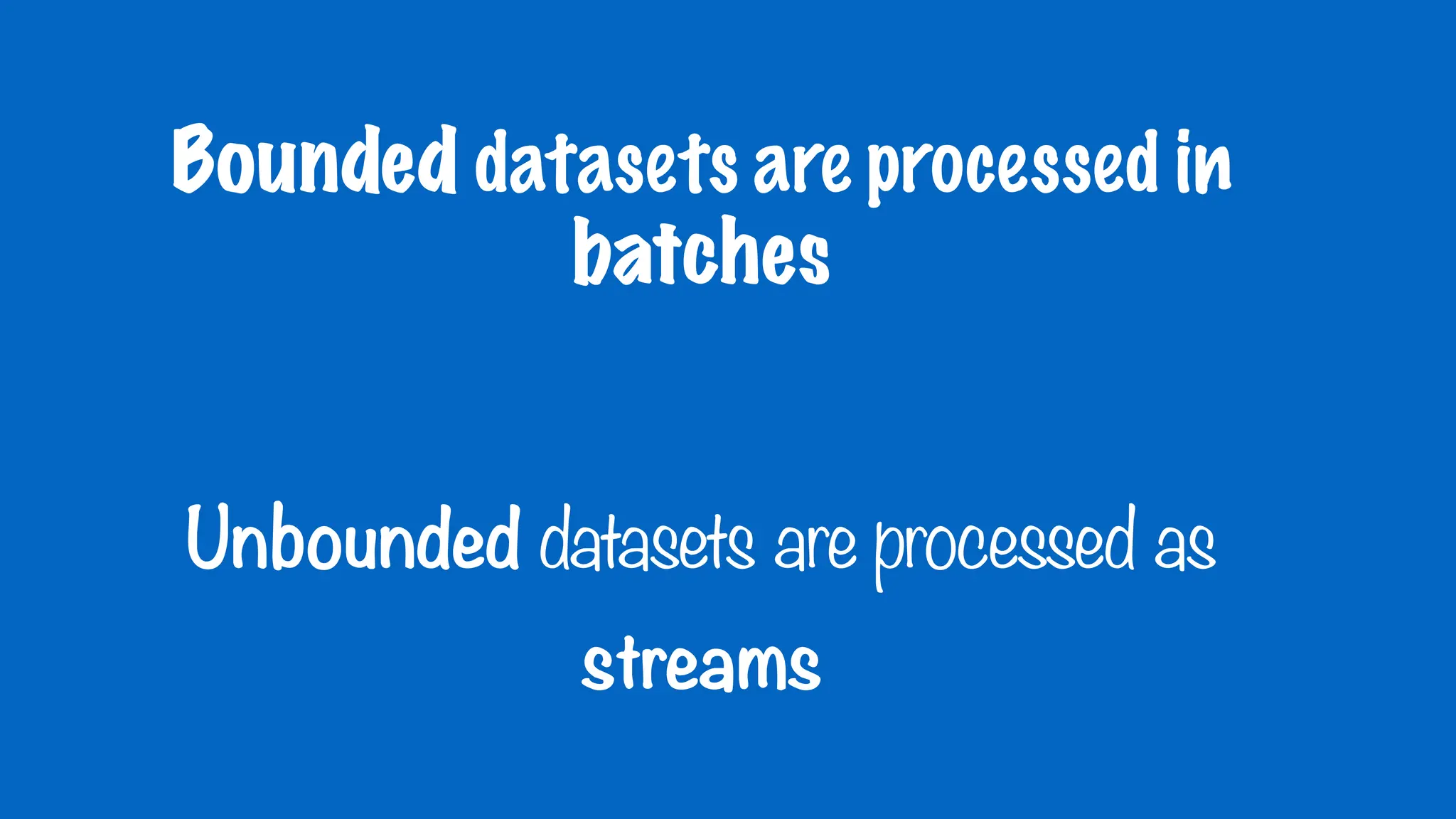 Bounded datasets are processed in batches

Unbounded datasets are processed as streams